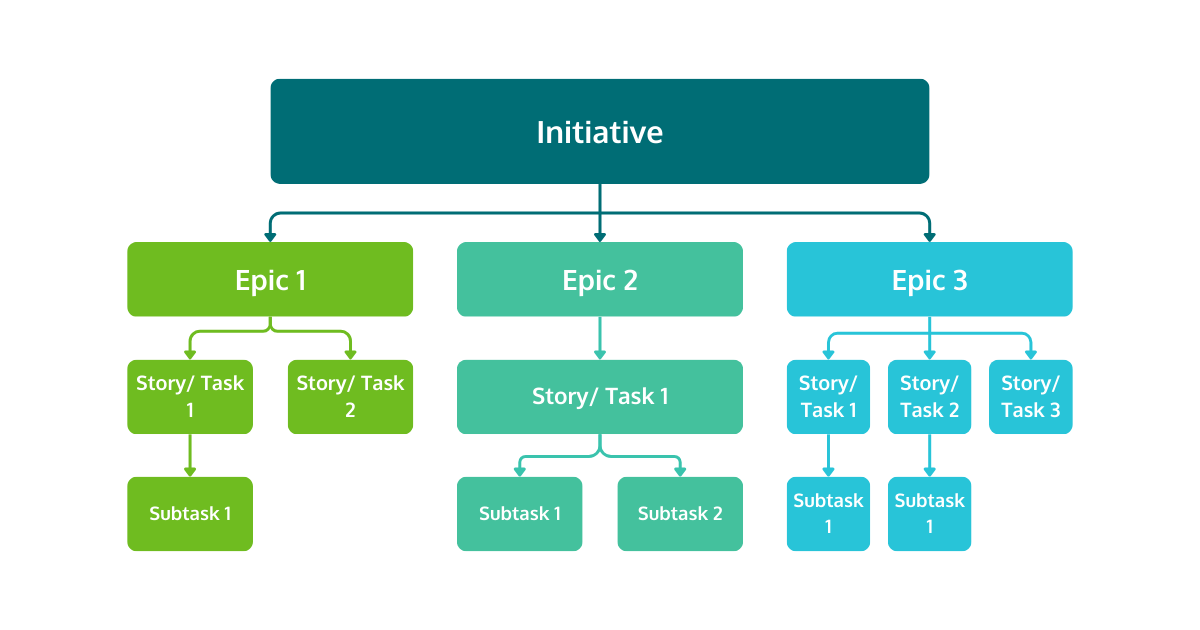 Initiative

Epic 1

Story/ Task 1

Story/ Task 2

Subtask 1

Epic 2

Story/ Task 1

Subtask 1

Subtask 2

Epic 3

Story/ Task 1

Story/ Task 2

Story/ Task 3

Subtask 1

Subtask 1